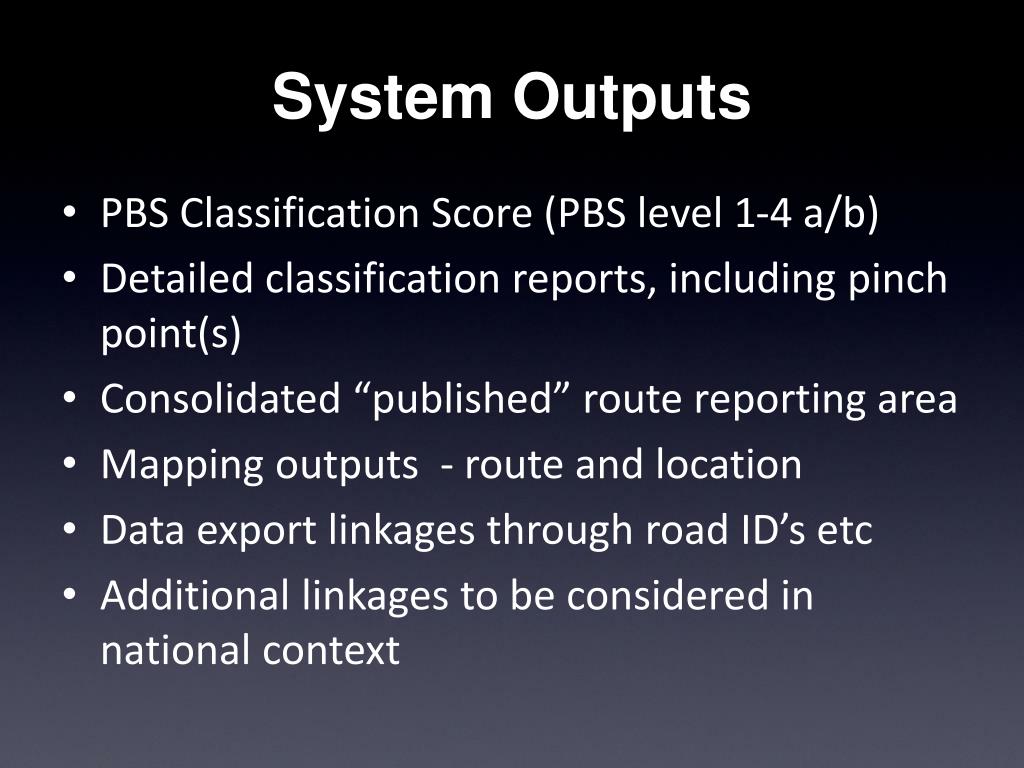 System Outputs

• PBS Classification Score (PBS level 1-4 a/b)
• Detailed classification reports, including pinch point(s)
• Consolidated “published” route reporting area
• Mapping outputs  - route and location
• Data export linkages through road ID’s etc
• Additional linkages to be considered in national context